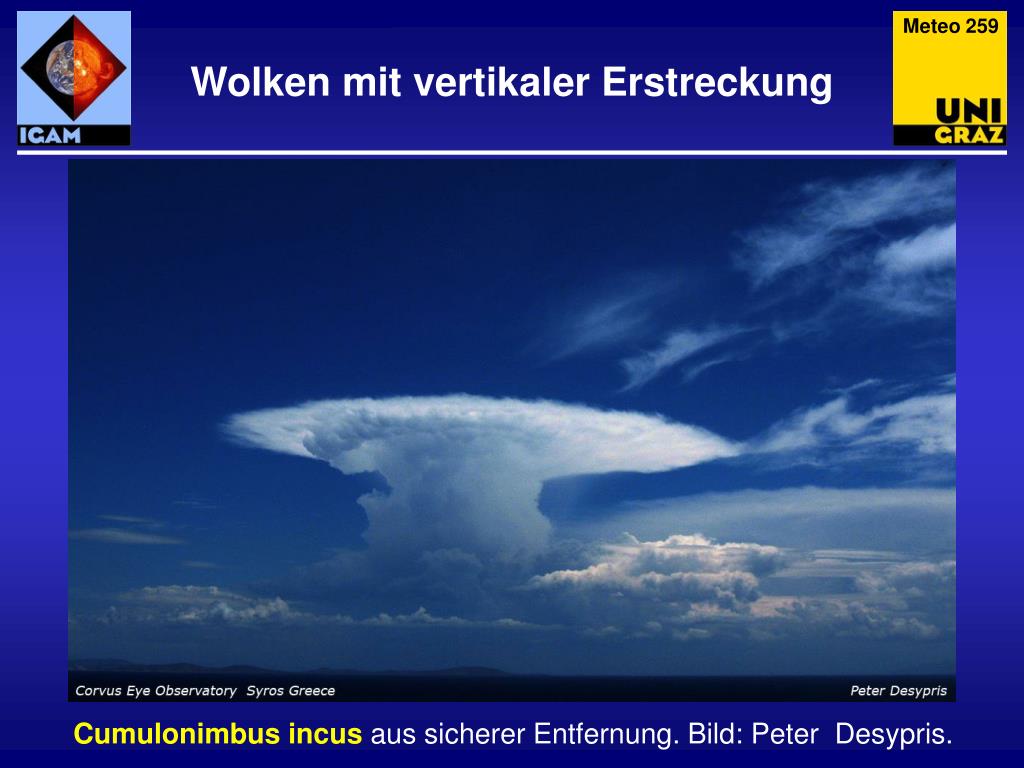 IGAM

Wolken mit vertikaler Erstreckung

Meteo 259

UNI GRAZ

Corvus Eye Observatory Syros Greece

Peter Desypris

Cumulonimbus incus aus sicherer Entfernung. Bild: Peter Desypris.